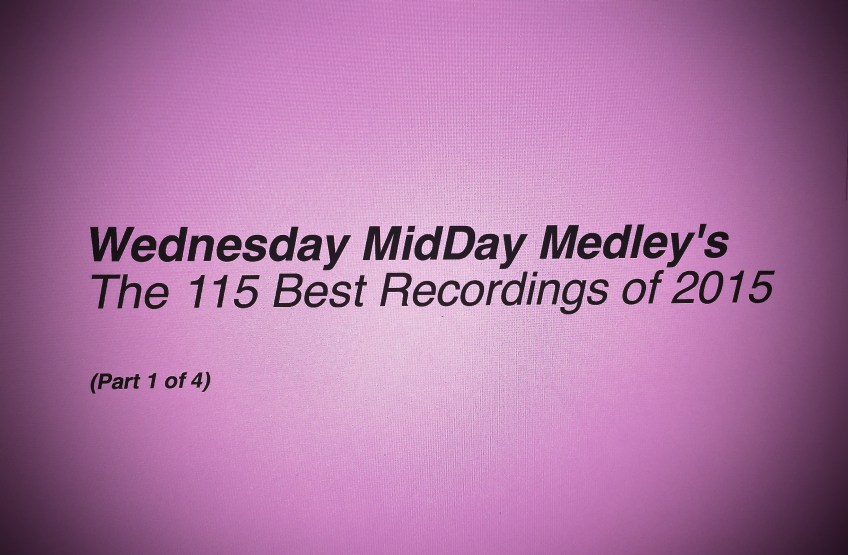 Wednesday MidDay Medley's
The 115 Best Recordings of 2015

(Part 1 of 4)